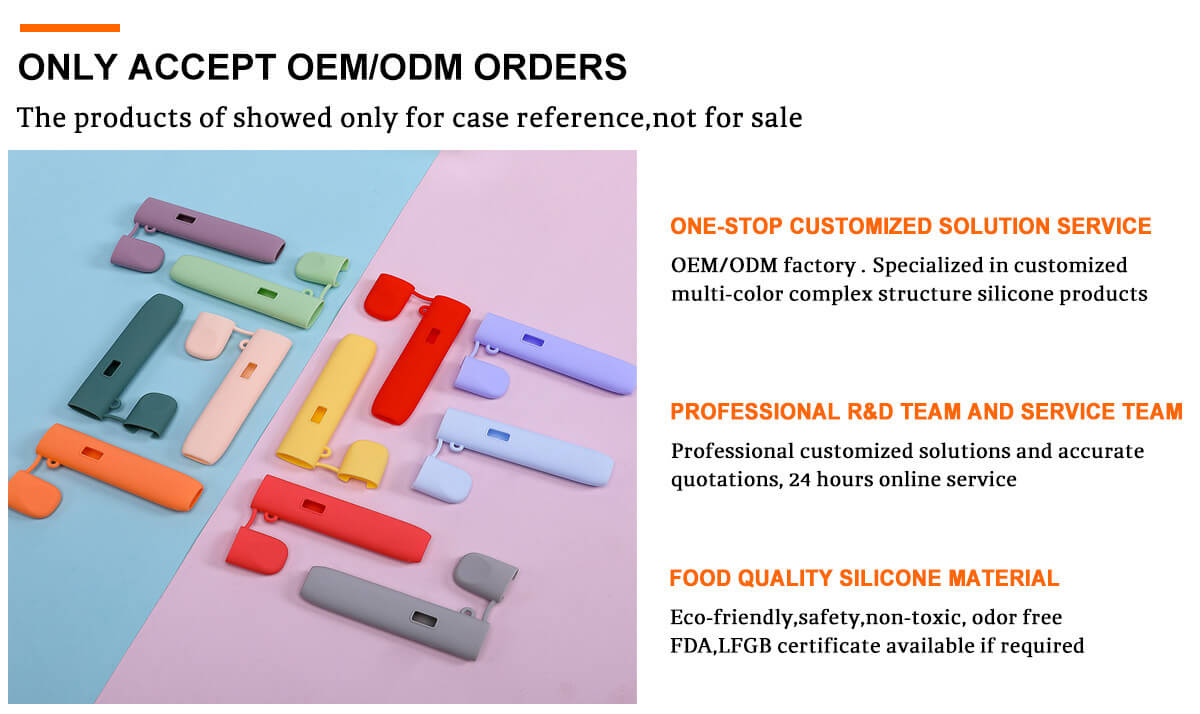 ONLY ACCEPT OEM/ODM ORDERS

The products of showed only for case reference,not for sale

ONE-STOP CUSTOMIZED SOLUTION SERVICE

OEM/ODM factory . Specialized in customized multi-color complex structure silicone products

PROFESSIONAL R&D TEAM AND SERVICE TEAM

Professional customized solutions and accurate quotations, 24 hours online service

FOOD QUALITY SILICONE MATERIAL

Eco-friendly,safety,non-toxic, odor free
FDA,LFGB certificate available if required